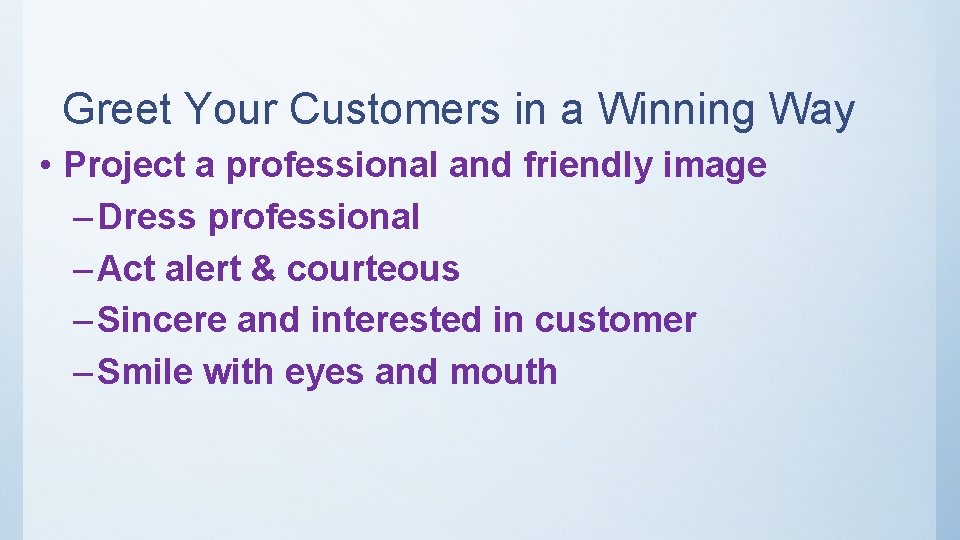 Greet Your Customers in a Winning Way

• Project a professional and friendly image
– Dress professional
– Act alert & courteous
– Sincere and interested in customer
– Smile with eyes and mouth